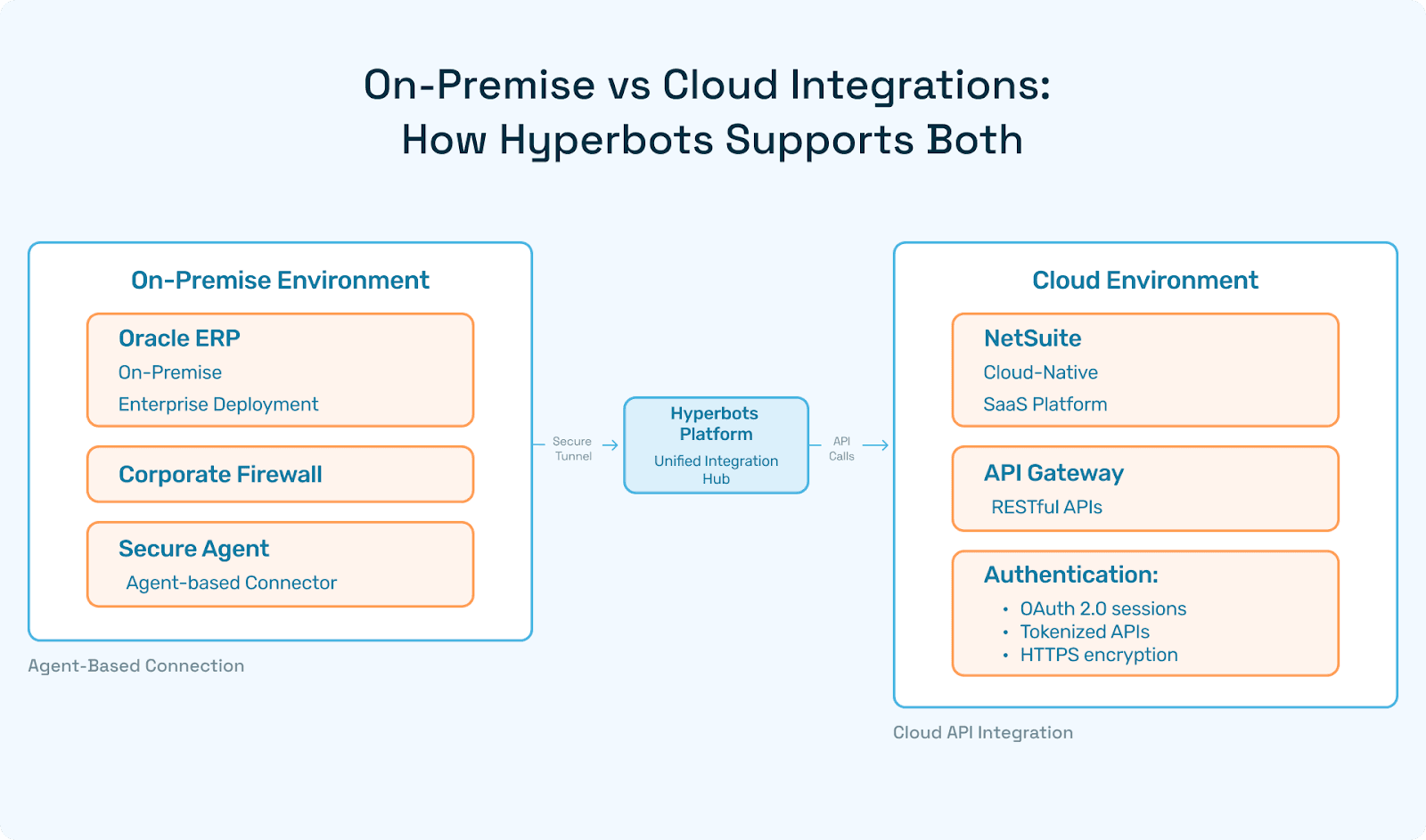 On-Premise vs Cloud Integrations:
How Hyperbots Supports Both

On-Premise Environment

Oracle ERP
On-Premise
Enterprise Deployment

Corporate Firewall

Secure Agent
Agent-based Connector

Agent-Based Connection

Secure Tunnel

Hyperbots Platform
Unified Integration Hub

API Calls

Cloud Environment

NetSuite
Cloud-Native
SaaS Platform

API Gateway
RESTful APIs

Authentication:
• OAuth 2.0 sessions
• Tokenized APIs
• HTTPS encryption

Cloud API Integration